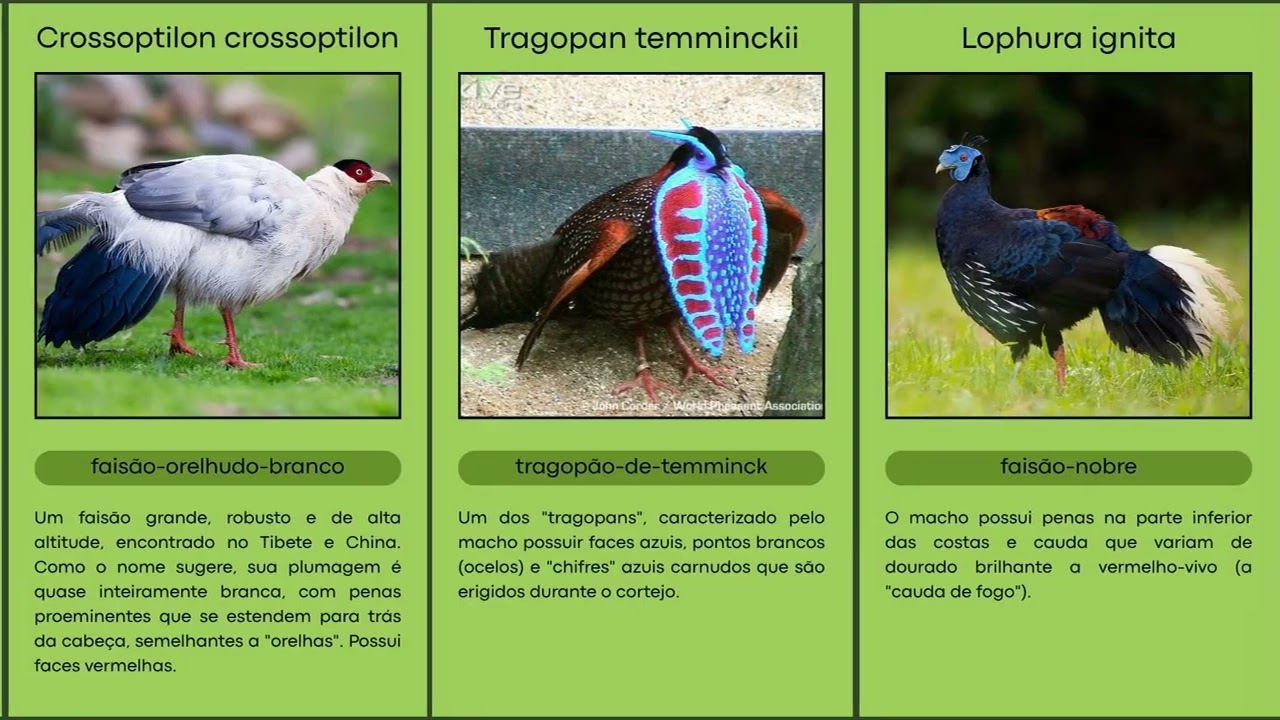 Crossoptilon crossoptilon

faisão-orelhudo-branco

Um faisão grande, robusto e de alta altitude, encontrado no Tibete e China. Como o nome sugere, sua plumagem é quase inteiramente branca, com penas proeminentes que se estendem para trás da cabeça, semelhantes a "orelhas". Possui faces vermelhas.

Tragopan temminckii

© John Corder / World Pheasant Association

tragopão-de-temminck

Um dos "tragopans", caracterizado pelo macho possuir faces azuis, pontos brancos (ocelos) e "chifres" azuis carnudos que são erigidos durante o cortejo.

Lophura ignita

faisão-nobre

O macho possui penas na parte inferior das costas e cauda que variam de dourado brilhante a vermelho-vivo (a "cauda de fogo").